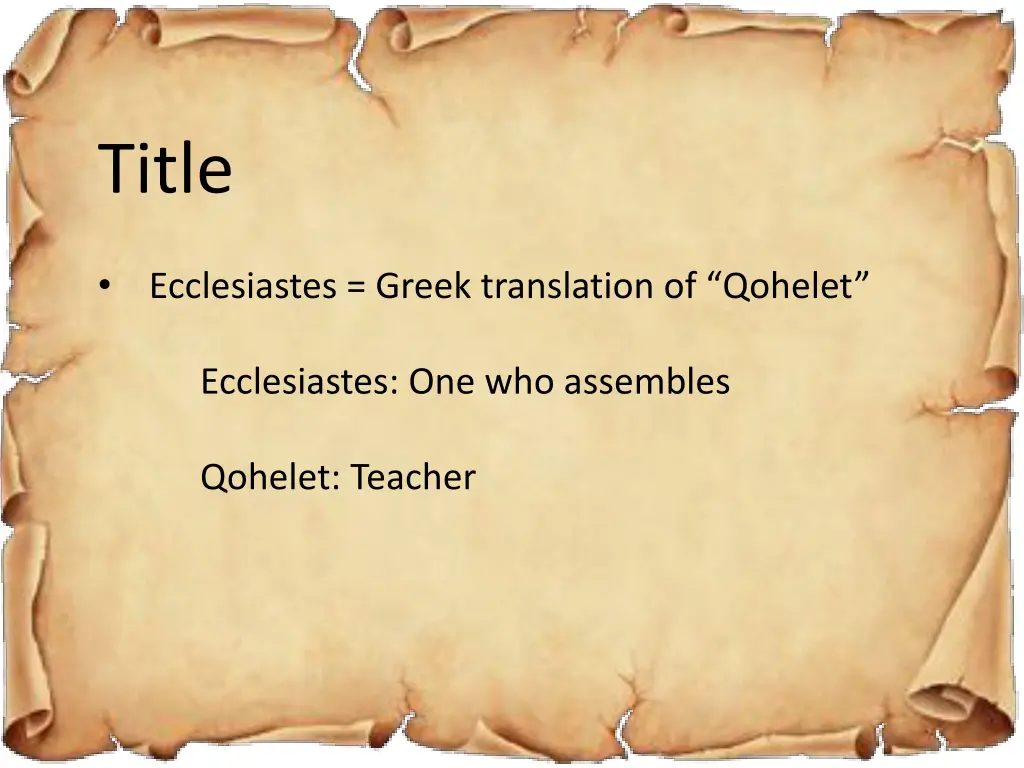 Title

• Ecclesiastes = Greek translation of “Qohelet”

Ecclesiastes: One who assembles

Qohelet: Teacher